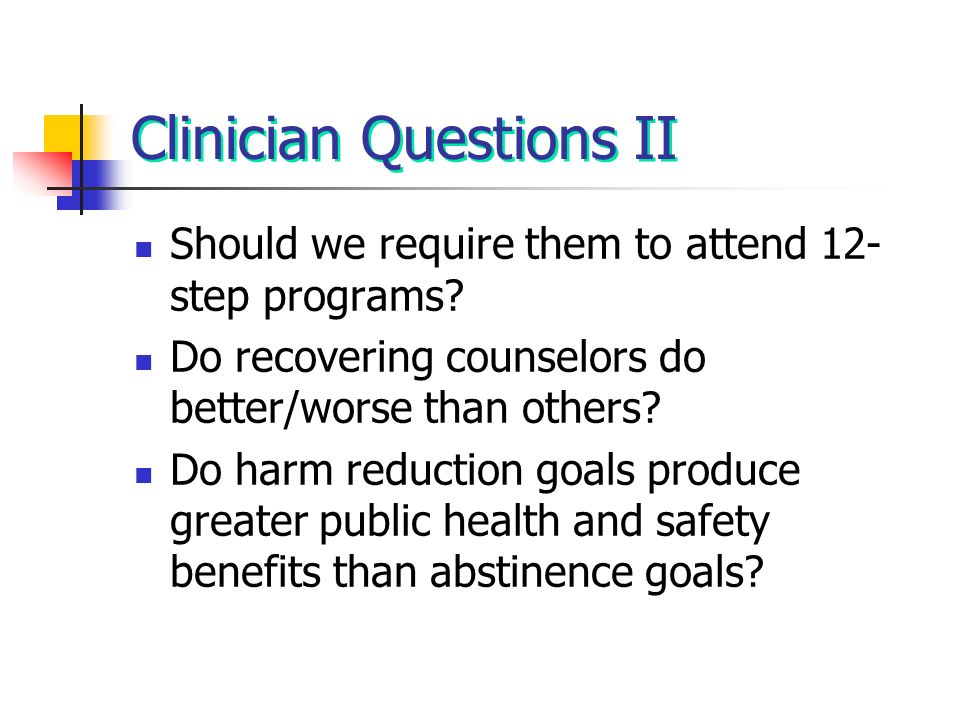 Clinician Questions II

- Should we require them to attend 12-step programs?
- Do recovering counselors do better/worse than others?
- Do harm reduction goals produce greater public health and safety benefits than abstinence goals?